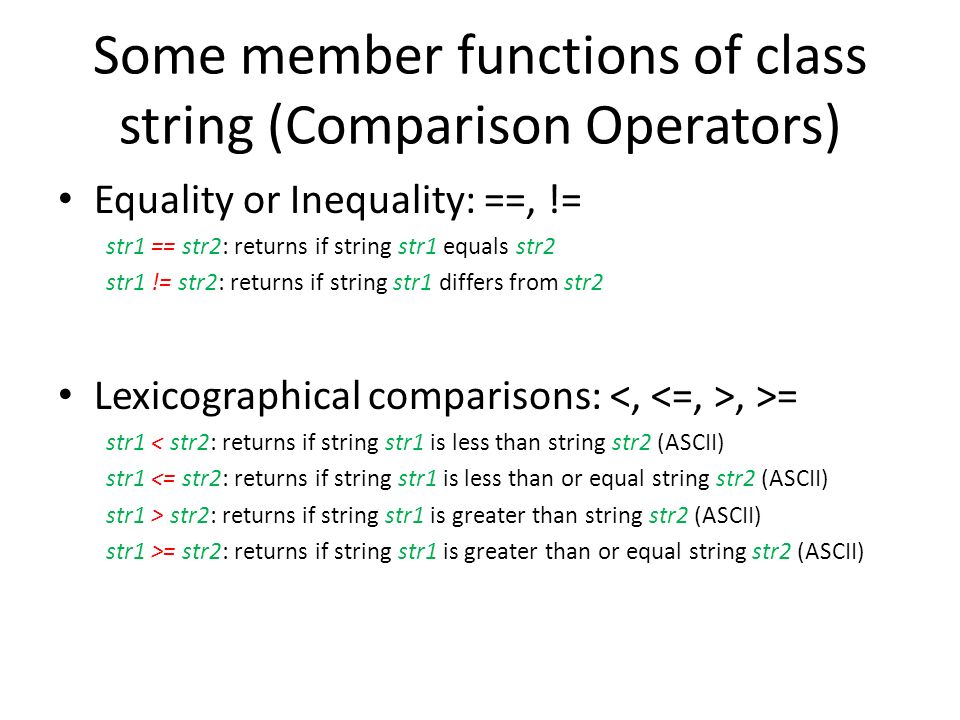 Some member functions of class string (Comparison Operators)

• Equality or Inequality: ==, !=

str1 == str2: returns if string str1 equals str2

str1 != str2: returns if string str1 differs from str2

• Lexicographical comparisons: <, <=, >, >=

str1 < str2: returns if string str1 is less than string str2 (ASCII)

str1 <= str2: returns if string str1 is less than or equal string str2 (ASCII)

str1 > str2: returns if string str1 is greater than string str2 (ASCII)

str1 >= str2: returns if string str1 is greater than or equal string str2 (ASCII)